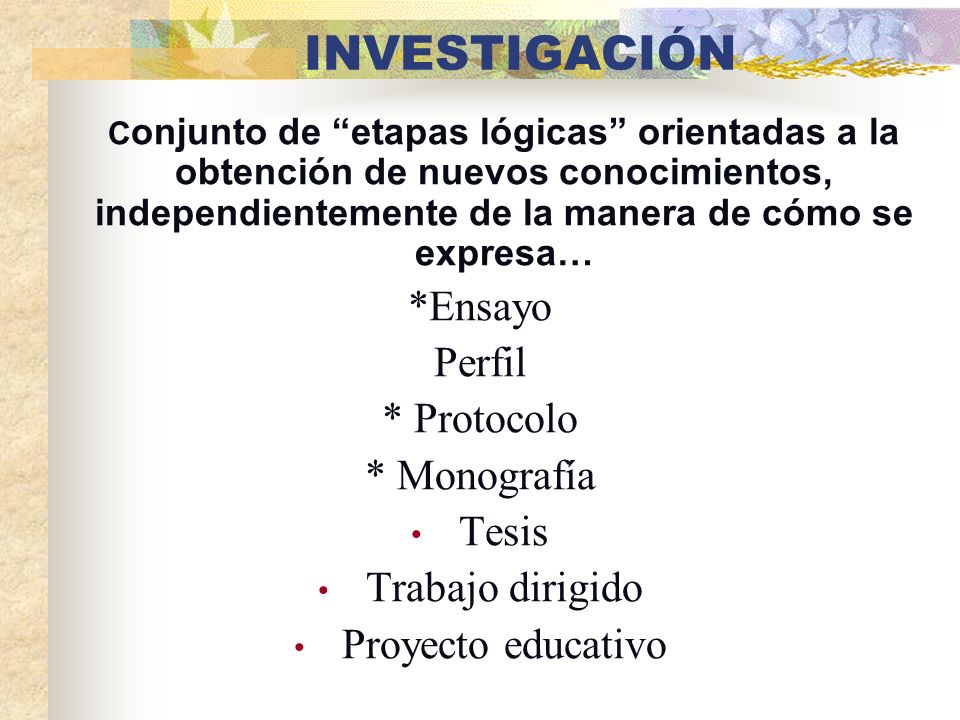 INVESTIGACIÓN

Conjunto de “etapas lógicas” orientadas a la obtención de nuevos conocimientos, independientemente de la manera de cómo se expresa…

*Ensayo
Perfil
* Protocolo
* Monografía
• Tesis
• Trabajo dirigido
• Proyecto educativo